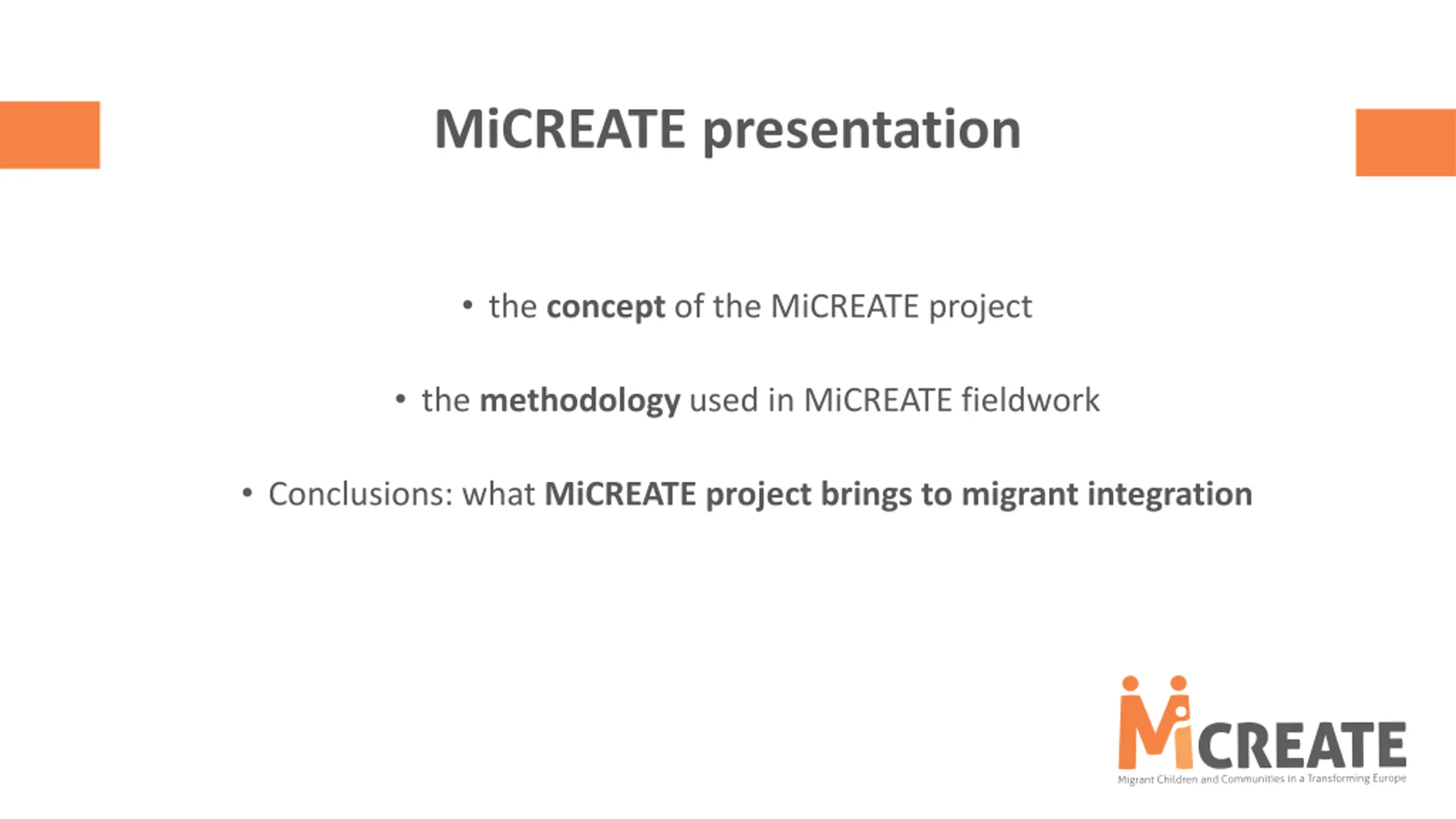 MiCREATE presentation

• the concept of the MiCREATE project

• the methodology used in MiCREATE fieldwork

• Conclusions: what MiCREATE project brings to migrant integration

MiCREATE
Migrant Children and Communities in a Transforming Europe